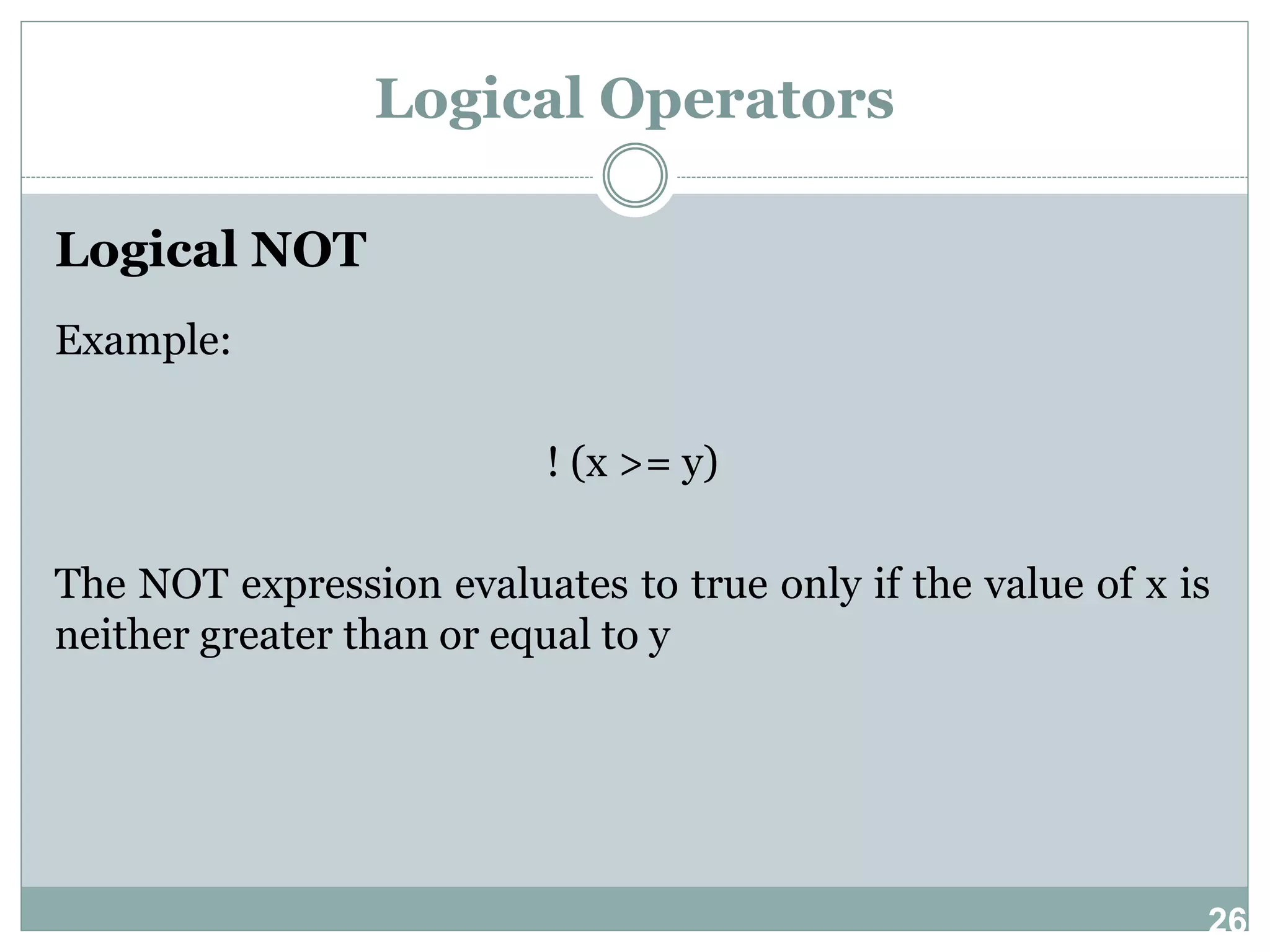 Logical Operators

Logical NOT

Example:

! (x >= y)

The NOT expression evaluates to true only if the value of x is neither greater than or equal to y

26